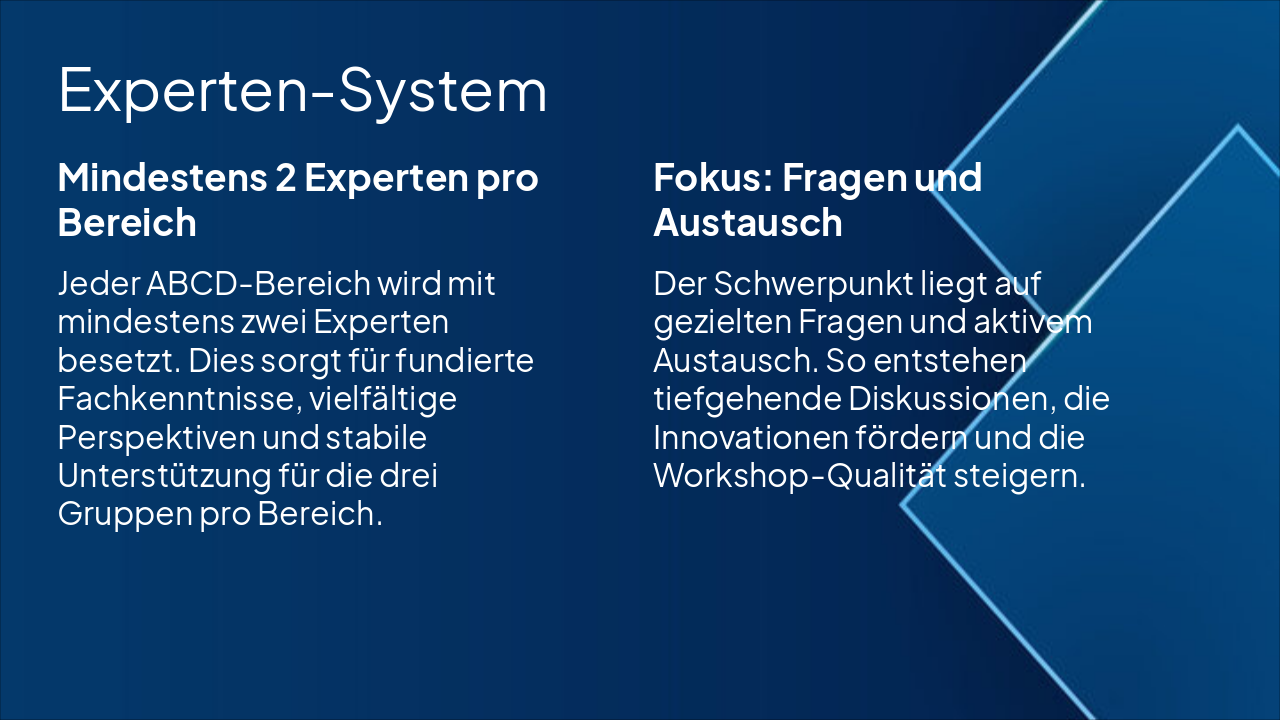 Experten-System

Mindestens 2 Experten pro Bereich

Jeder ABCD-Bereich wird mit mindestens zwei Experten besetzt. Dies sorgt für fundierte Fachkenntnisse, vielfältige Perspektiven und stabile Unterstützung für die drei Gruppen pro Bereich.

Fokus: Fragen und Austausch

Der Schwerpunkt liegt auf gezielten Fragen und aktivem Austausch. So entstehen tiefgehende Diskussionen, die Innovationen fördern und die Workshop-Qualität steigern.